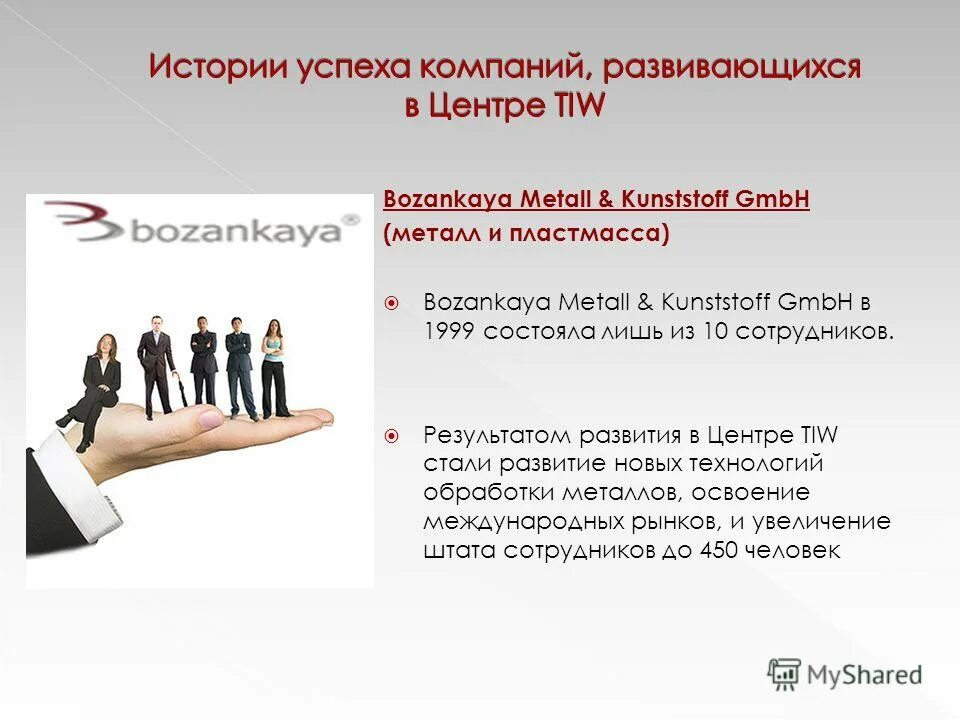 Истории успеха компаний, развивающихся в Центре TIW

bozankaya®

Bozankaya Metall & Kunststoff GmbH
(металл и пластмасса)

Bozankaya Metall & Kunststoff GmbH в 1999 состояла лишь из 10 сотрудников.

Результатом развития в Центре TIW стали развитие новых технологий обработки металлов, освоение международных рынков, и увеличение штата сотрудников до 450 человек

MyShared